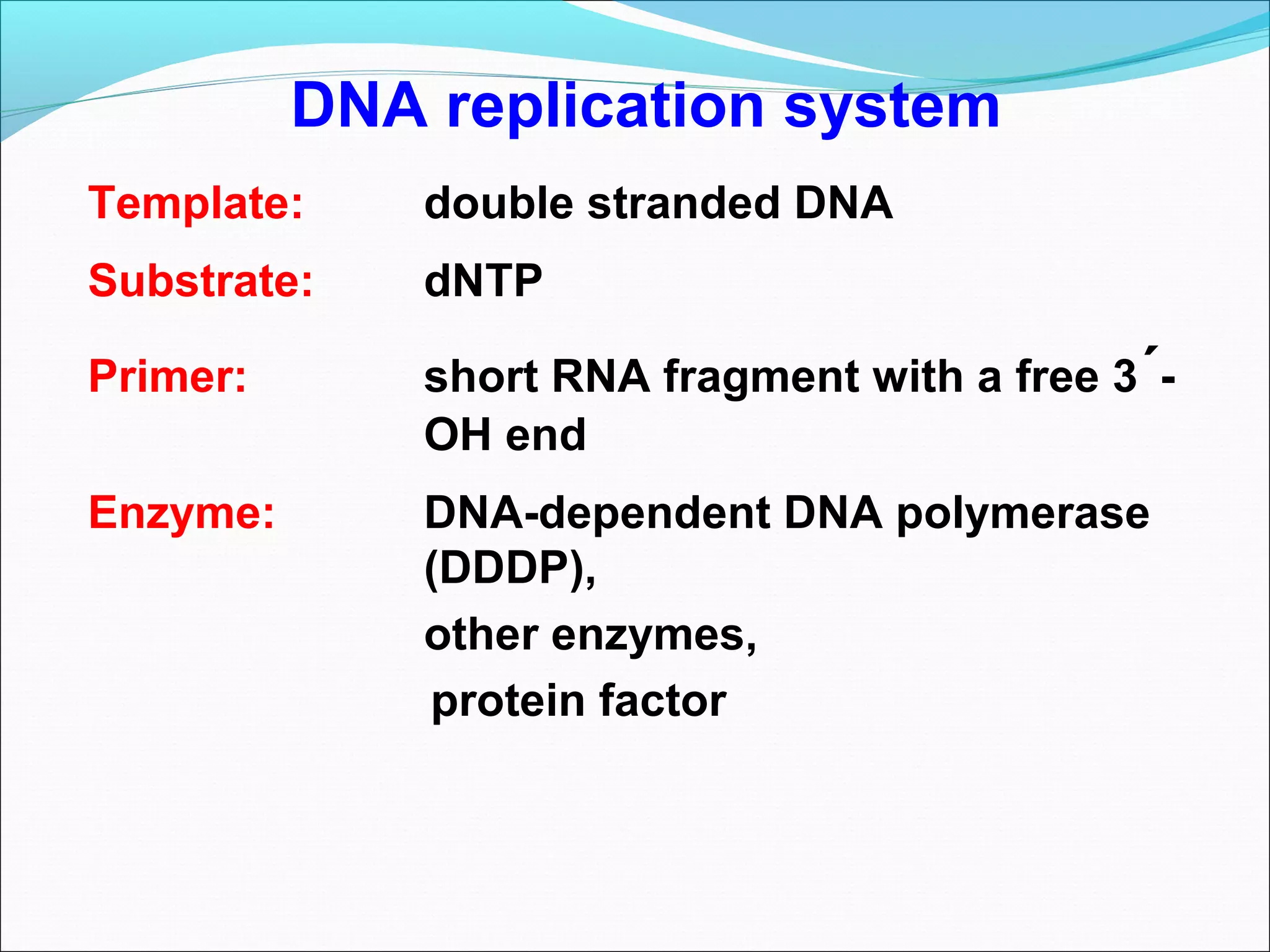 DNA replication system

Template: double stranded DNA

Substrate: dNTP

Primer: short RNA fragment with a free 3´-OH end

Enzyme: DNA-dependent DNA polymerase (DDDP),

other enzymes,

protein factor